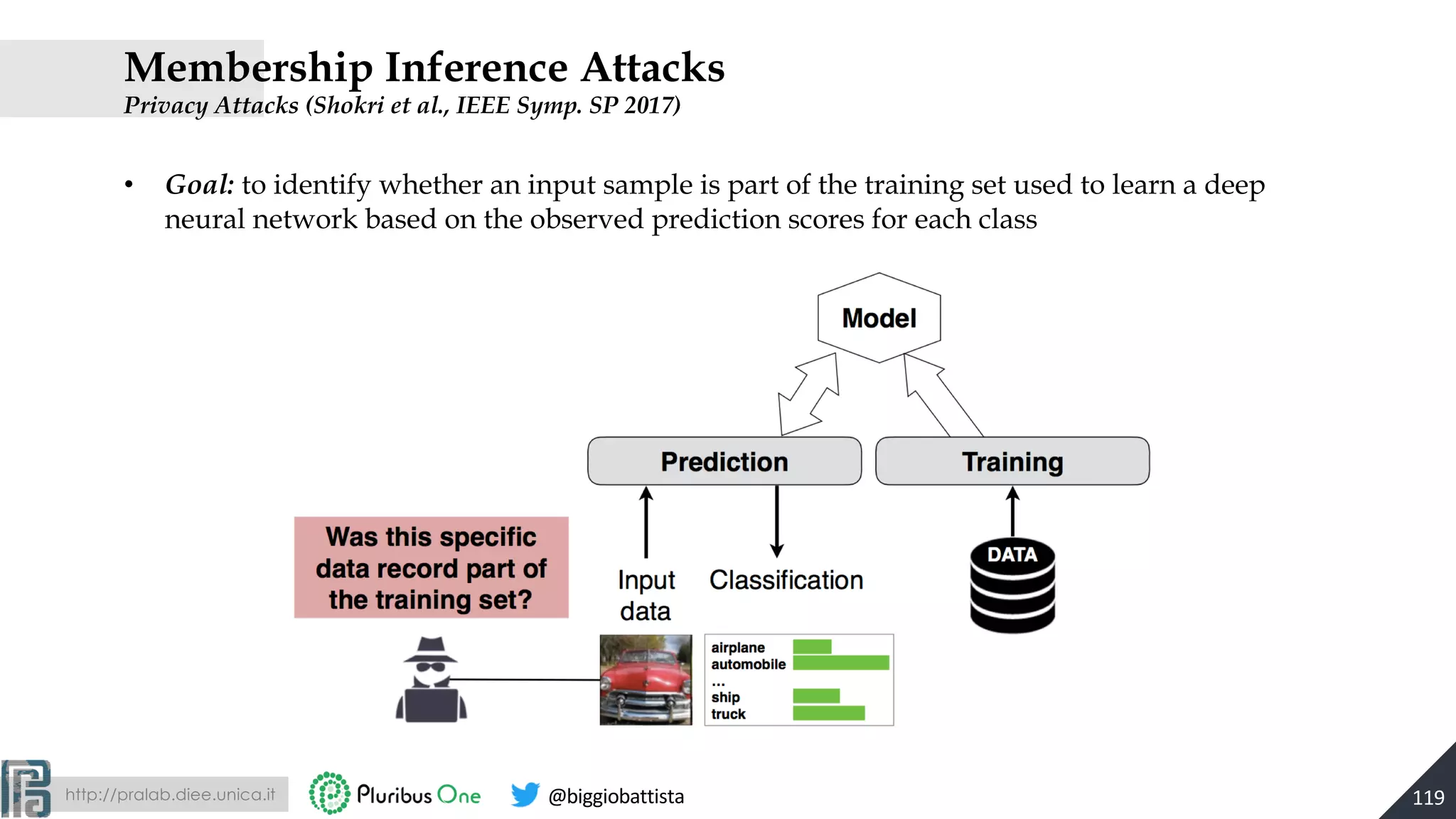 Membership Inference Attacks
Privacy Attacks (Shokri et al., IEEE Symp. SP 2017)

• Goal: to identify whether an input sample is part of the training set used to learn a deep neural network based on the observed prediction scores for each class

Model

Prediction

Training

Was this specific data record part of the training set?

Input data

Classification

DATA

airplane
automobile
...
ship
truck

http://pralab.diee.unica.it

Pluribus One

@biggiobattista

119